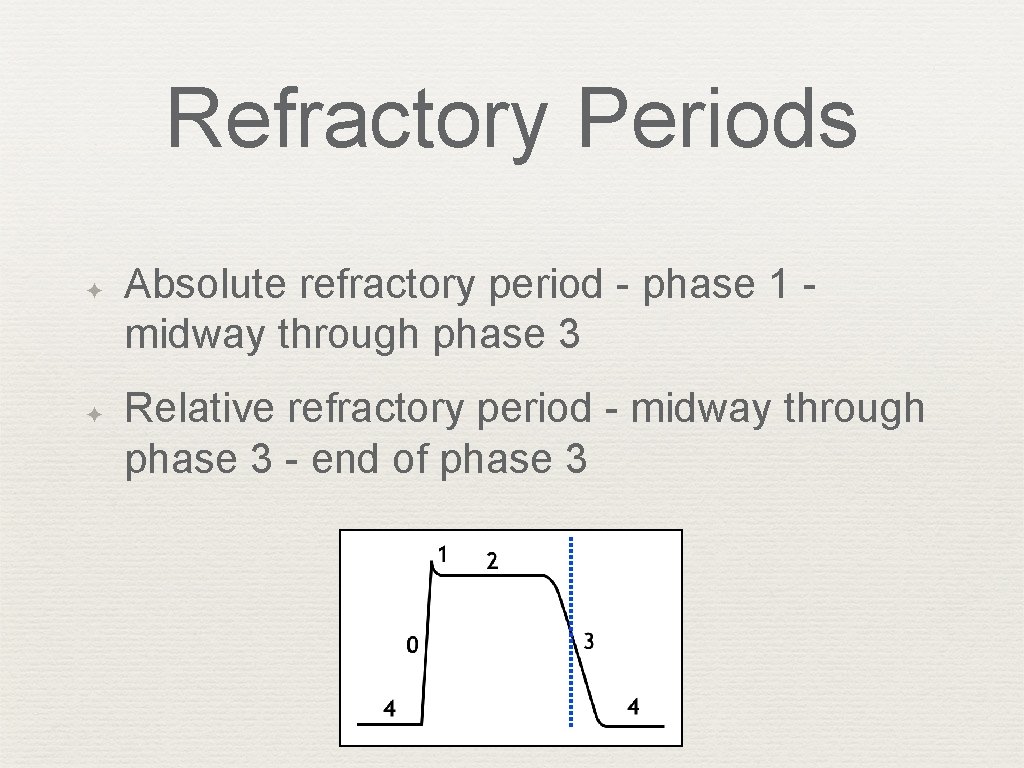 Refractory Periods

✦ Absolute refractory period - phase 1 - midway through phase 3

✦ Relative refractory period - midway through phase 3 - end of phase 3

1
2
0
3
4
4